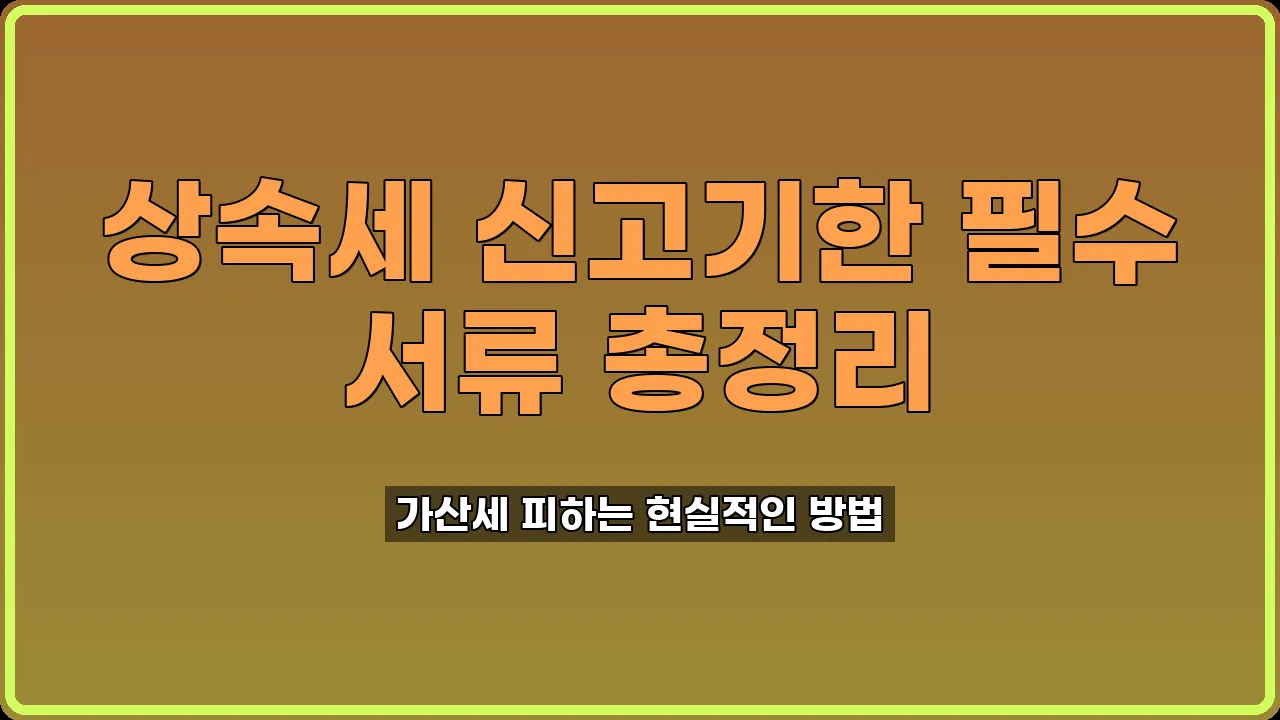 상속세 신고기한 필수 서류 총정리

가산세 피하는 현실적인 방법